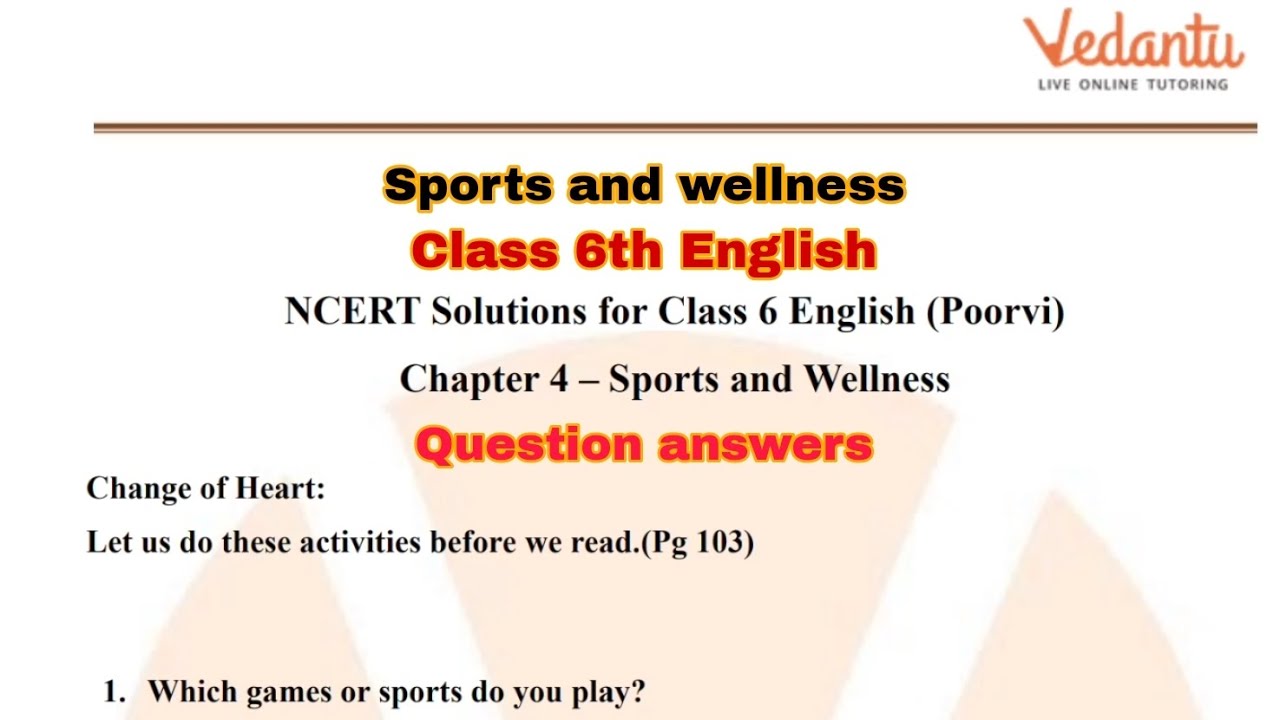 Vedantu
LIVE ONLINE TUTORING

Sports and wellness
Class 6th English
NCERT Solutions for Class 6 English (Poorvi)
Chapter 4 – Sports and Wellness
Question answers

Change of Heart:
Let us do these activities before we read.(Pg 103)

1. Which games or sports do you play?